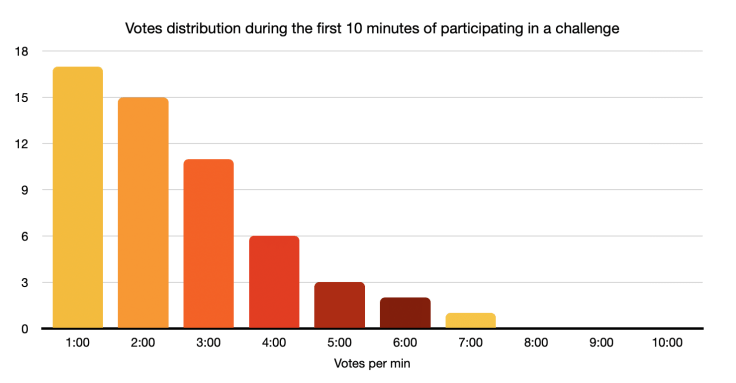 Votes distribution during the first 10 minutes of participating in a challenge

18
15
12
9
6
3
0

1:00
2:00
3:00
4:00
5:00
6:00
7:00
8:00
9:00
10:00

Votes per min